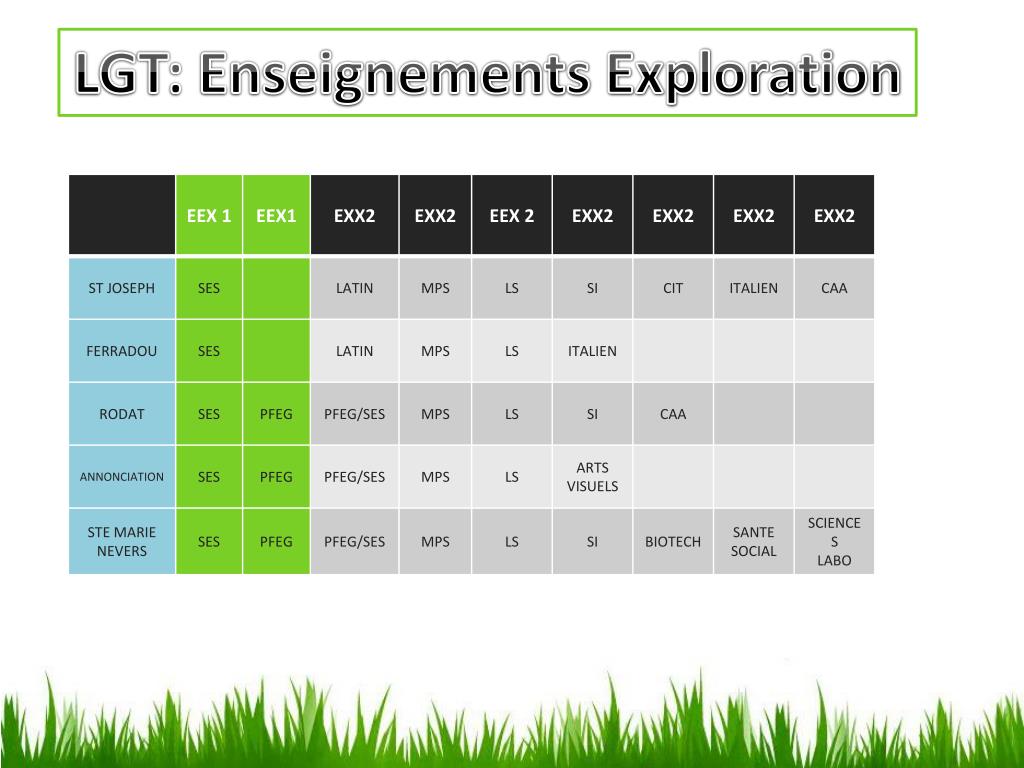 LGT: Enseignements Exploration

|  | EEX 1 | EEX1 | EXX2 | EXX2 | EEX 2 | EXX2 | EXX2 | EXX2 | EXX2 |
|---|---|---|---|---|---|---|---|---|---|
| ST JOSEPH | SES |  | LATIN | MPS | LS | SI | CIT | ITALIEN | CAA |
| FERRADOU | SES |  | LATIN | MPS | LS | ITALIEN |  |  |  |
| RODAT | SES | PFEG | PFEG/SES | MPS | LS | SI | CAA |  |  |
| ANNONCIATION | SES | PFEG | PFEG/SES | MPS | LS | ARTS VISUELS |  |  |  |
| STE MARIE NEVERS | SES | PFEG | PFEG/SES | MPS | LS | SI | BIOTECH | SANTE SOCIAL | SCIENCES LABO |